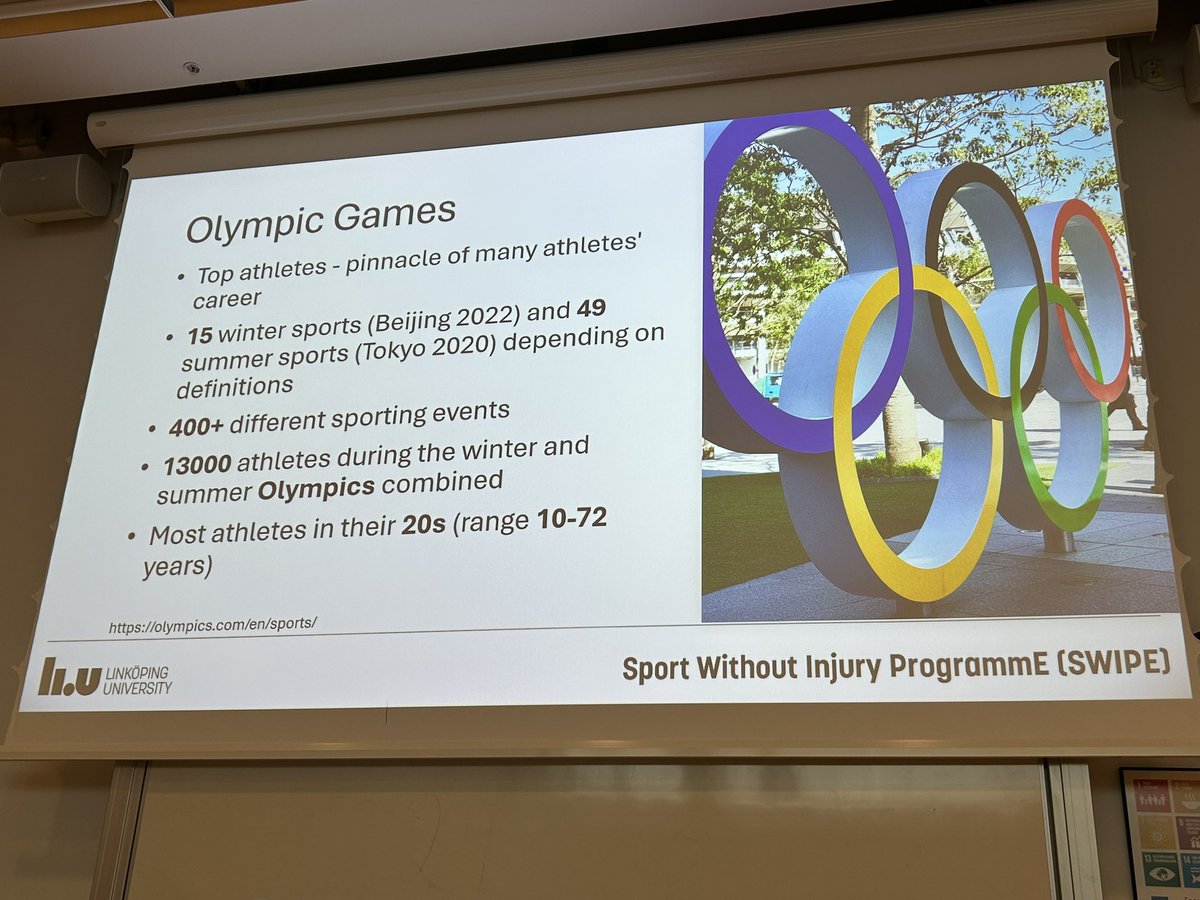 Olympic Games

• Top athletes - pinnacle of many athletes' career
• 15 winter sports (Beijing 2022) and 49 summer sports (Tokyo 2020) depending on definitions
• 400+ different sporting events
• 13000 athletes during the winter and summer Olympics combined
• Most athletes in their 20s (range 10-72 years)

https://olympics.com/en/sports/

LiU LINKÖPING UNIVERSITY

Sport Without Injury ProgrammE (SWIPE)